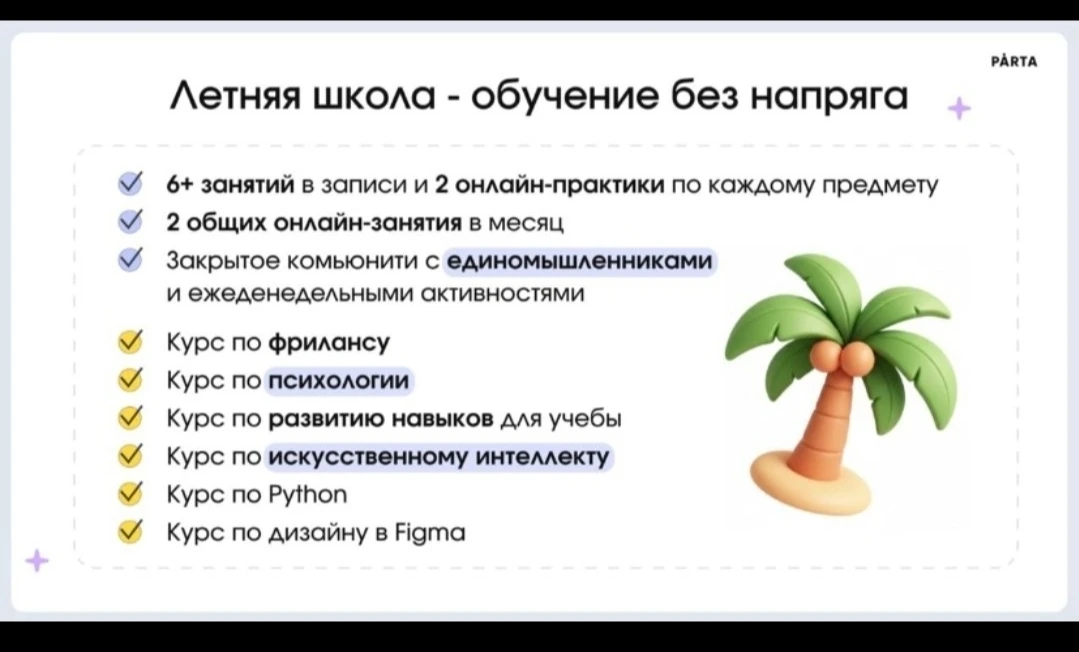 PÄRTA

Летняя школа - обучение без напряга

6+ занятий в записи и 2 онлайн-практики по каждому предмету
2 общих онлайн-занятия в месяц
Закрытое комьюнити с единомышленниками и еженедельными активностями

Курс по фрилансу
Курс по психологии
Курс по развитию навыков для учебы
Курс по искусственному интеллекту
Курс по Python
Курс по дизайну в Figma